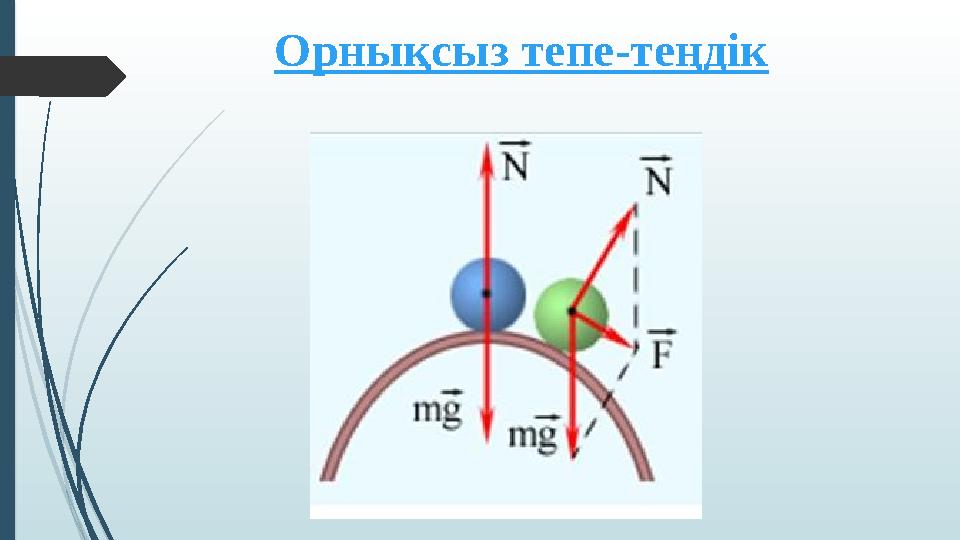 Орнықсыз тепе-теңдік

$\vec{N}$

$\vec{N}$

$\vec{F}$

$m\vec{g}$

$m\vec{g}$